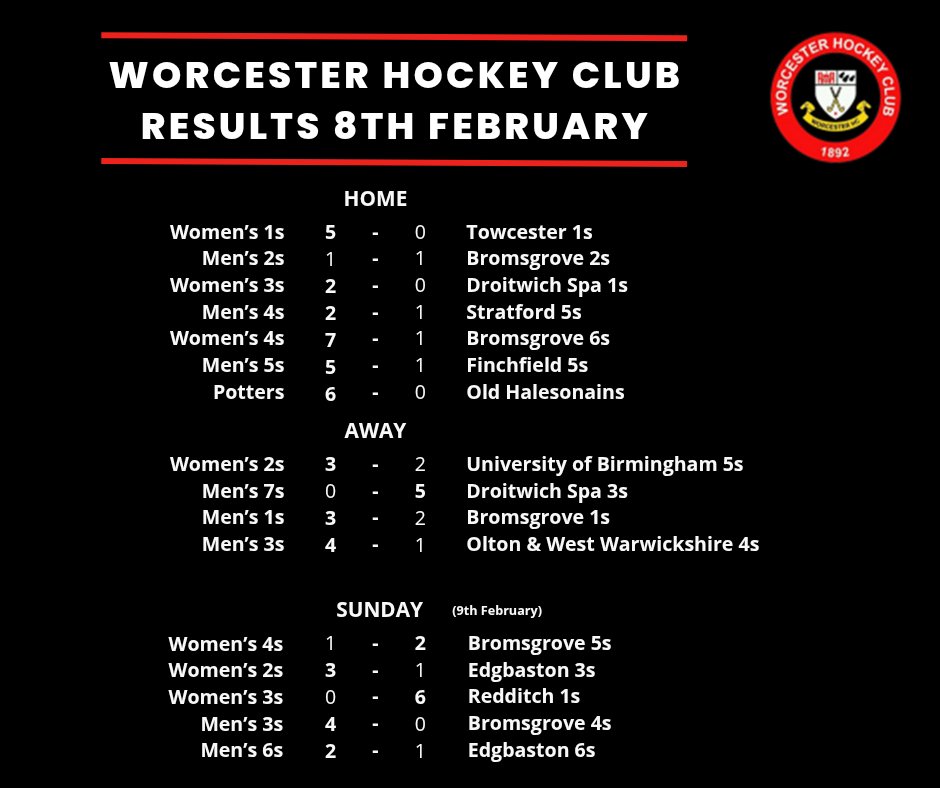 WORCESTER HOCKEY CLUB
RESULTS 8TH FEBRUARY

WORCESTER HOCKEY CLUB
WORCESTER HC
1892

HOME

| | | | | |
|---|---|---|---|---|
| Women's 1s | 5 | - | 0 | Towcester 1s |
| Men's 2s | 1 | - | 1 | Bromsgrove 2s |
| Women's 3s | 2 | - | 0 | Droitwich Spa 1s |
| Men's 4s | 2 | - | 1 | Stratford 5s |
| Women's 4s | 7 | - | 1 | Bromsgrove 6s |
| Men's 5s | 5 | - | 1 | Finchfield 5s |
| Potters | 6 | - | 0 | Old Halesonains |

AWAY

| | | | | |
|---|---|---|---|---|
| Women's 2s | 3 | - | 2 | University of Birmingham 5s |
| Men's 7s | 0 | - | 5 | Droitwich Spa 3s |
| Men's 1s | 3 | - | 2 | Bromsgrove 1s |
| Men's 3s | 4 | - | 1 | Olton & West Warwickshire 4s |

SUNDAY (9th February)

| | | | | |
|---|---|---|---|---|
| Women's 4s | 1 | - | 2 | Bromsgrove 5s |
| Women's 2s | 3 | - | 1 | Edgbaston 3s |
| Women's 3s | 0 | - | 6 | Redditch 1s |
| Men's 3s | 4 | - | 0 | Bromsgrove 4s |
| Men's 6s | 2 | - | 1 | Edgbaston 6s |